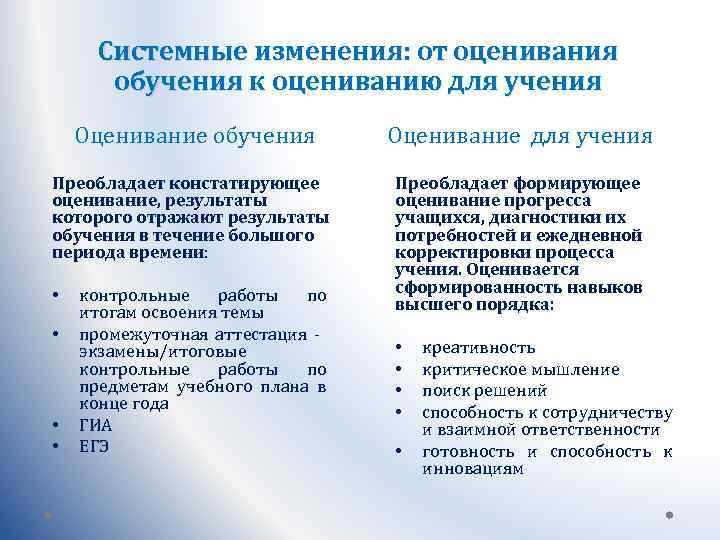 Системные изменения: от оценивания обучения к оцениванию для учения

Оценивание обучения

Преобладает констатирующее оценивание, результаты которого отражают результаты обучения в течение большого периода времени:

• контрольные работы по итогам освоения темы
• промежуточная аттестация - экзамены/итоговые контрольные работы по предметам учебного плана в конце года
• ГИА
• ЕГЭ

Оценивание для учения

Преобладает формирующее оценивание прогресса учащихся, диагностики их потребностей и ежедневной корректировки процесса учения. Оценивается сформированность навыков высшего порядка:

• креативность
• критическое мышление
• поиск решений
• способность к сотрудничеству и взаимной ответственности
• готовность и способность к инновациям